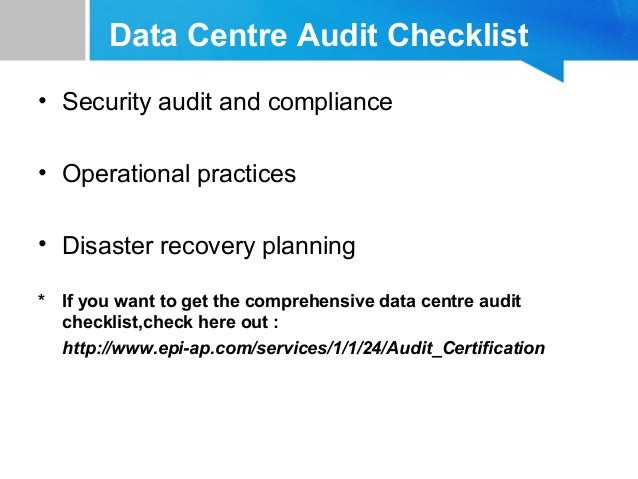 Data Centre Audit Checklist

• Security audit and compliance

• Operational practices

• Disaster recovery planning

* If you want to get the comprehensive data centre audit checklist,check here out :
http://www.epi-ap.com/services/1/1/24/Audit_Certification